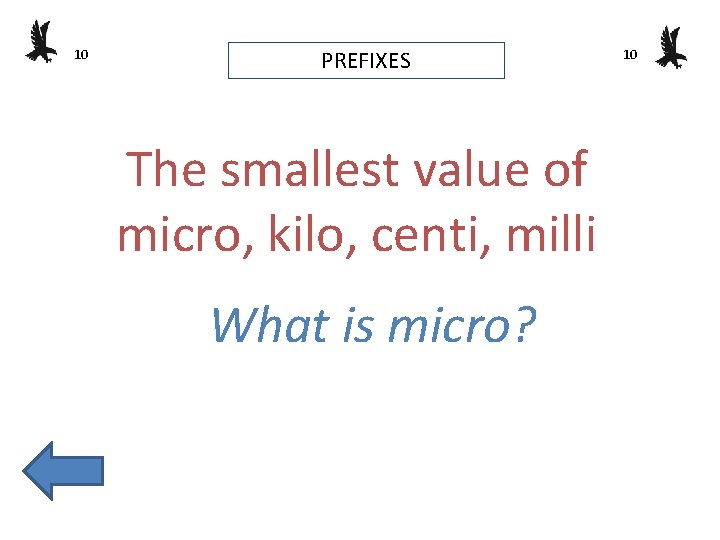 10

PREFIXES

10

The smallest value of micro, kilo, centi, milli

What is micro?